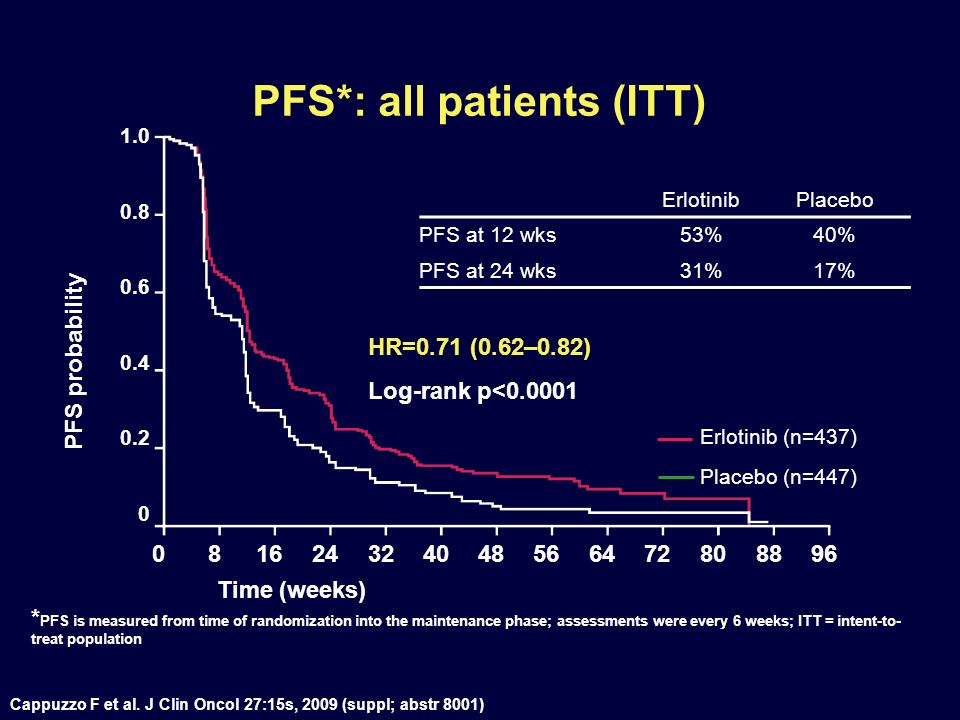 PFS*: all patients (ITT)

1.0
0.8
0.6
0.4
0.2
0

PFS probability

| | Erlotinib | Placebo |
|---|---|---|
| PFS at 12 wks | 53% | 40% |
| PFS at 24 wks | 31% | 17% |

HR=0.71 (0.62–0.82)

Log-rank p<0.0001

Erlotinib (n=437)

Placebo (n=447)

0 8 16 24 32 40 48 56 64 72 80 88 96

Time (weeks)

*PFS is measured from time of randomization into the maintenance phase; assessments were every 6 weeks; ITT = intent-to-treat population

Cappuzzo F et al. J Clin Oncol 27:15s, 2009 (suppl; abstr 8001)